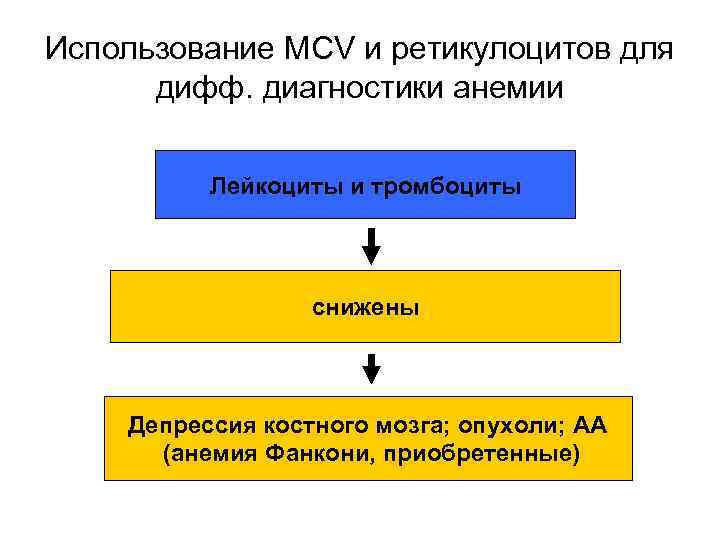 Использование MCV и ретикулоцитов для дифф. диагностики анемии

Лейкоциты и тромбоциты

снижены

Депрессия костного мозга; опухоли; АА (анемия Фанкони, приобретенные)